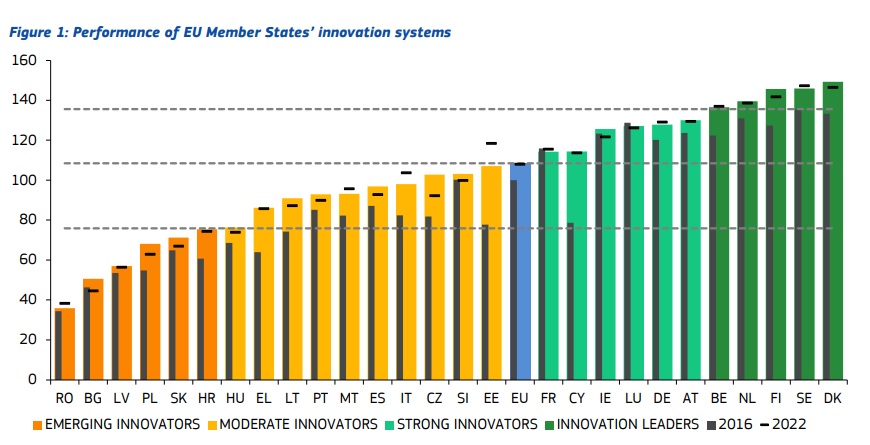 Figure 1: Performance of EU Member States' innovation systems

160
140
120
100
80
60
40
20
0

RO BG LV PL SK HR HU EL LT PT MT ES IT CZ SI EE EU FR CY IE LU DE AT BE NL FI SE DK

EMERGING INNOVATORS MODERATE INNOVATORS STRONG INNOVATORS INNOVATION LEADERS 2016 2022